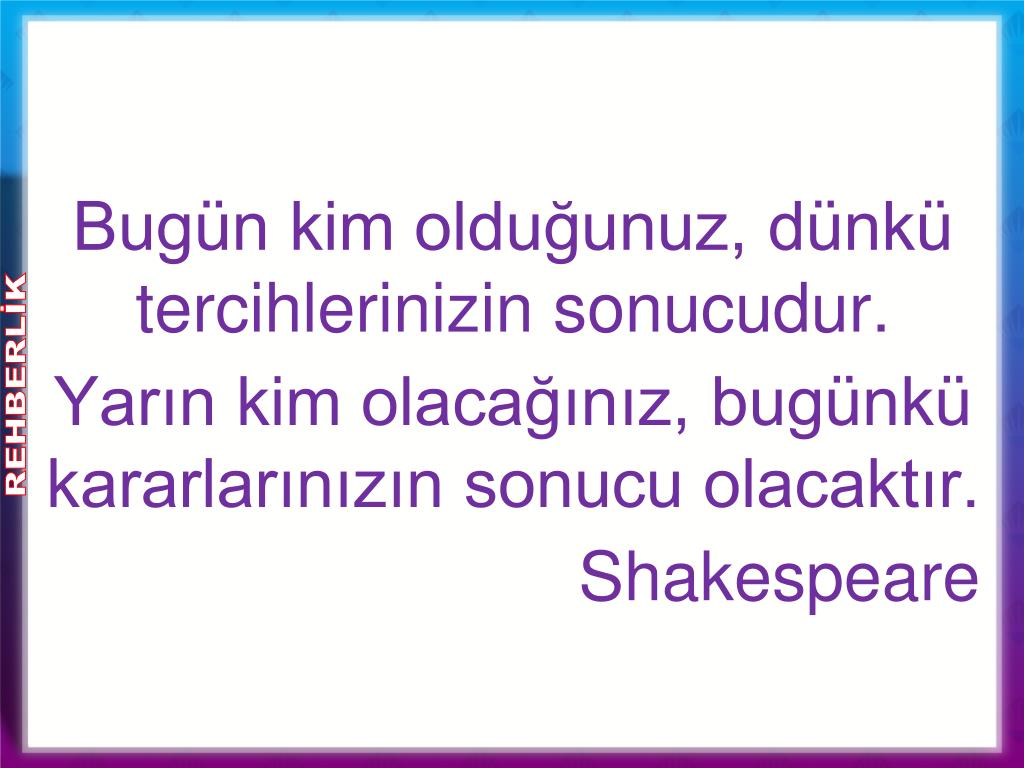 REHBERLİK

Bugün kim olduğunuz, dünkü tercihlerinizin sonucudur.
Yarın kim olacağınız, bugünkü kararlarınızın sonucu olacaktır.
Shakespeare